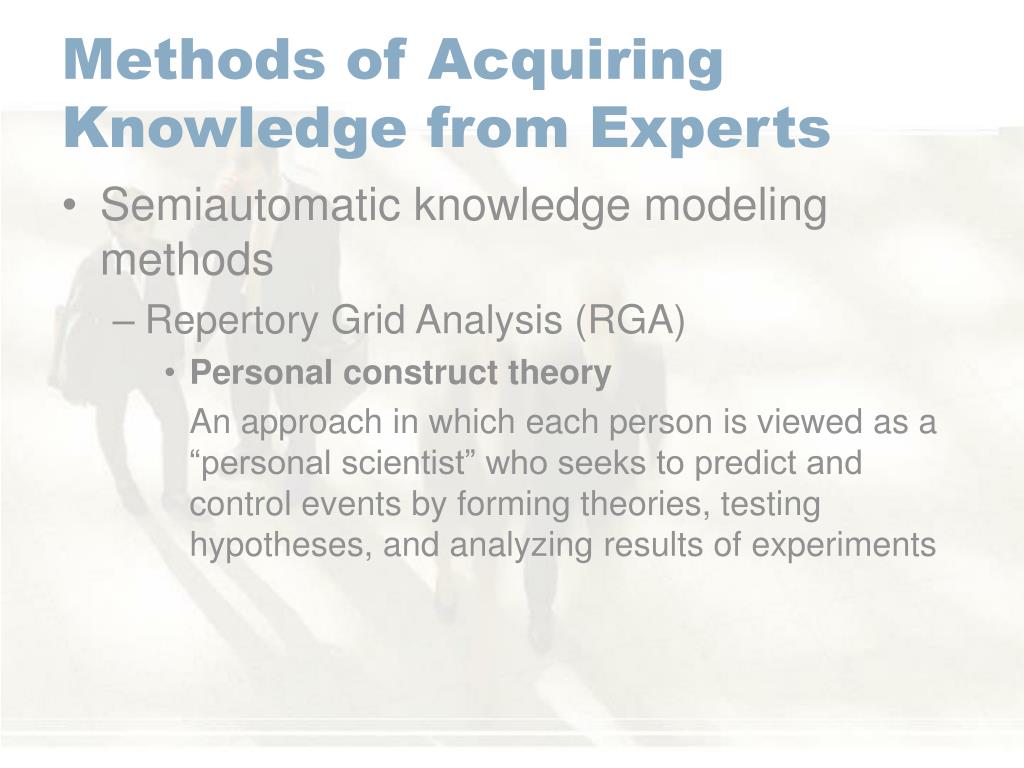 Methods of Acquiring Knowledge from Experts

• Semiautomatic knowledge modeling methods

– Repertory Grid Analysis (RGA)

• Personal construct theory

An approach in which each person is viewed as a “personal scientist” who seeks to predict and control events by forming theories, testing hypotheses, and analyzing results of experiments